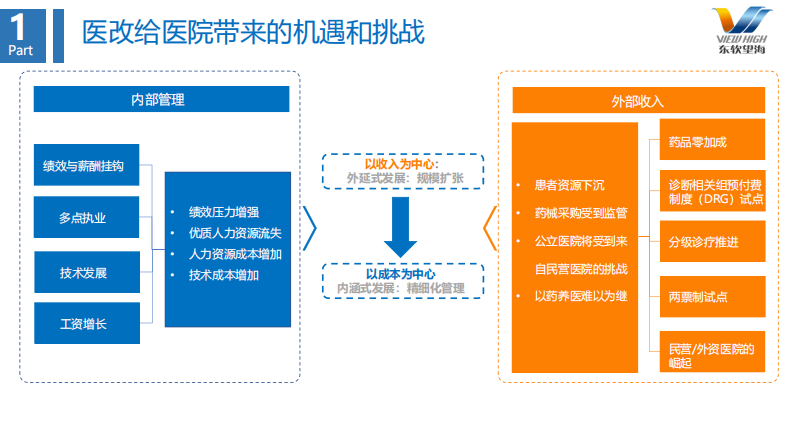 1
Part

医改给医院带来的机遇和挑战

VIEW HIGH
东软望海

内部管理

绩效与薪酬挂钩

多点执业

技术发展

工资增长

• 绩效压力增强
• 优质人力资源流失
• 人力资源成本增加
• 技术成本增加

以收入为中心：
外延式发展：规模扩张

以成本为中心
内涵式发展：精细化管理

外部收入

• 患者资源下沉
• 药械采购受到监管
• 公立医院将受到来自民营医院的挑战
• 以药养医难以为继

药品零加成

诊断相关组预付费制度（DRG）试点

分级诊疗推进

两票制试点

民营/外资医院的崛起